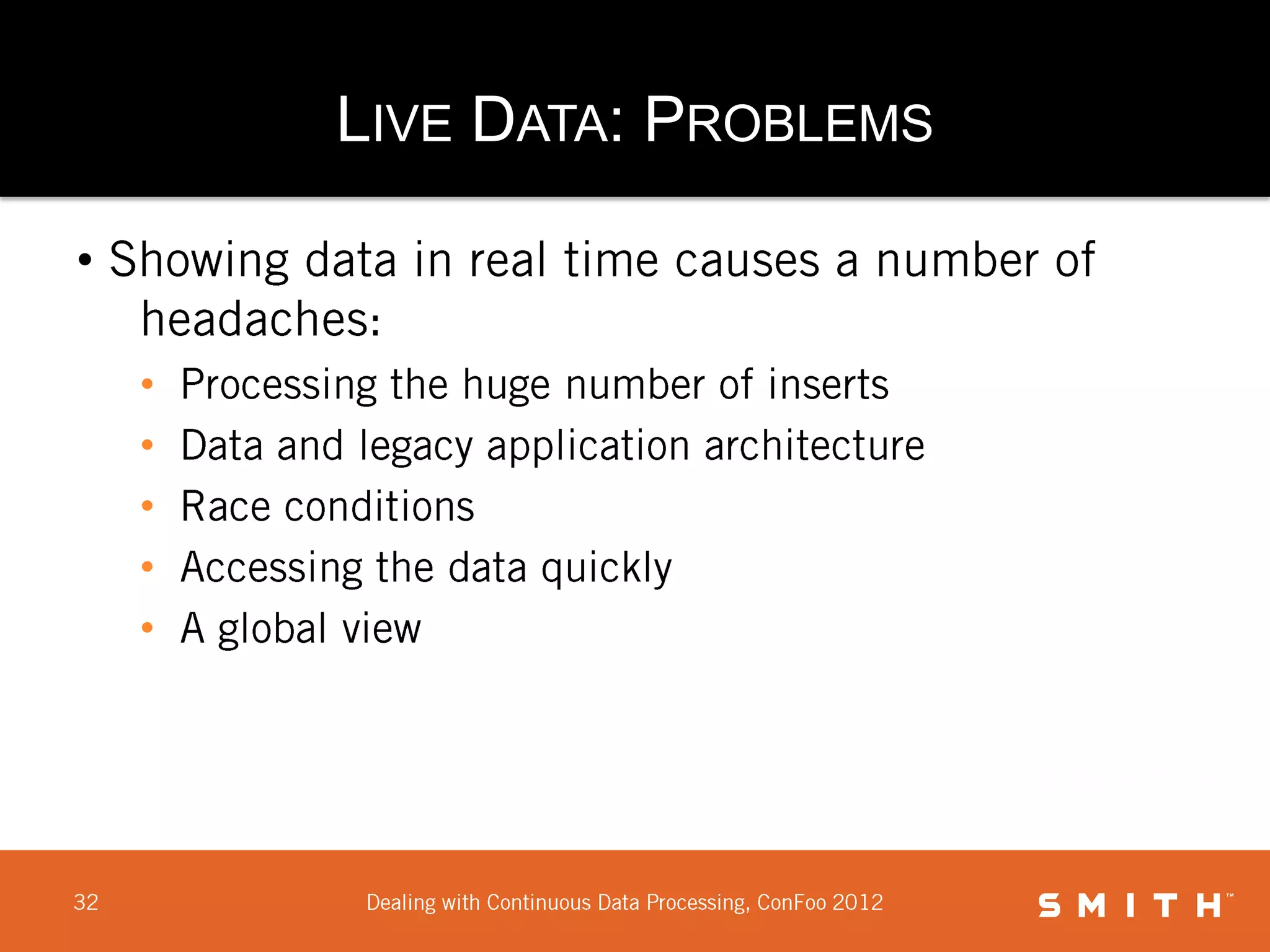 LIVE DATA: PROBLEMS

• Showing data in real time causes a number of headaches:

• Processing the huge number of inserts
• Data and legacy application architecture
• Race conditions
• Accessing the data quickly
• A global view

32

Dealing with Continuous Data Processing, ConFoo 2012

SMITH™